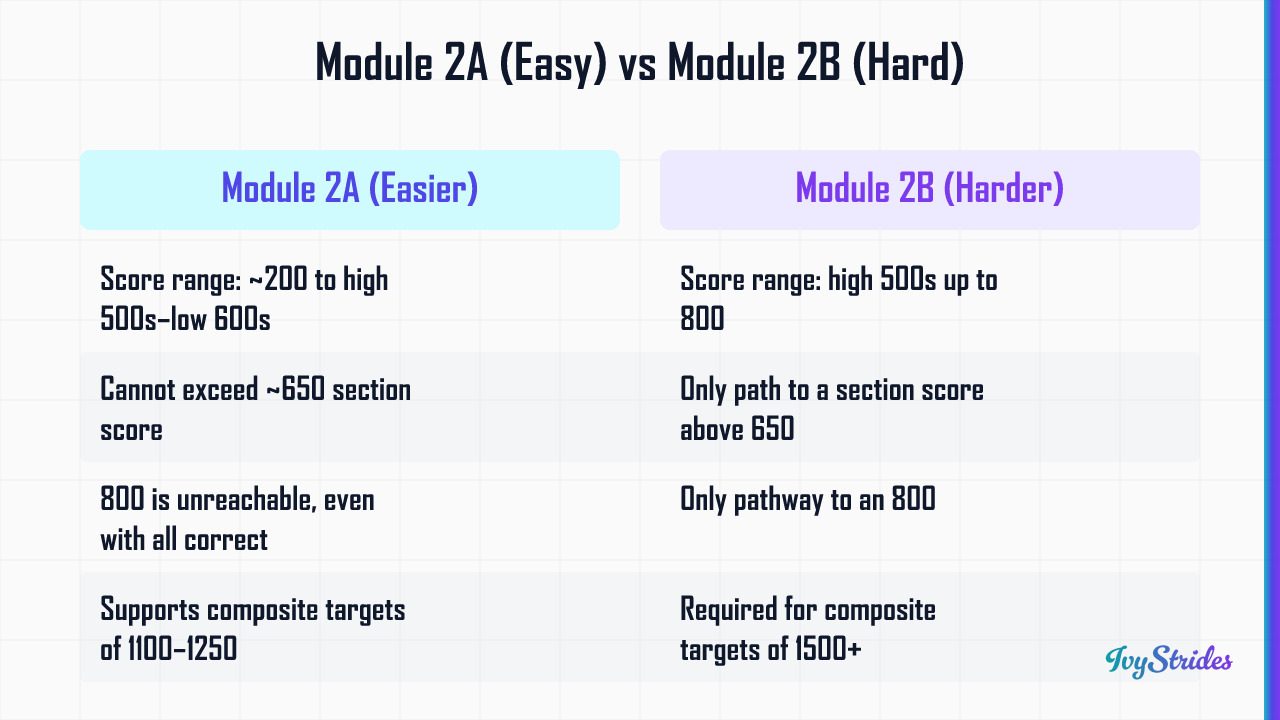 Module 2A (Easy) vs Module 2B (Hard)

| Module 2A (Easier) | Module 2B (Harder) |
|---|---|
| Score range: ~200 to high 500s–low 600s | Score range: high 500s up to 800 |
| Cannot exceed ~650 section score | Only path to a section score above 650 |
| 800 is unreachable, even with all correct | Only pathway to an 800 |
| Supports composite targets of 1100–1250 | Required for composite targets of 1500+ |

IvyStrides